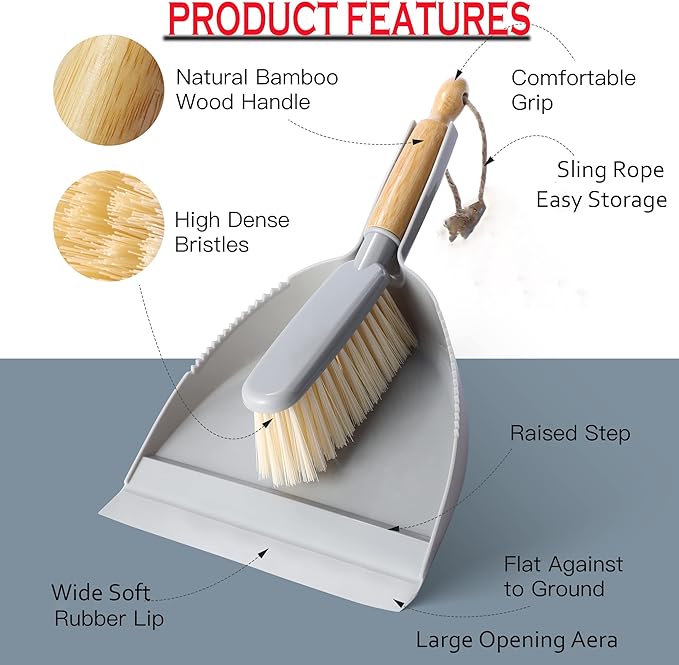 PRODUCT FEATURES

Natural Bamboo Wood Handle

Comfortable Grip

Sling Rope Easy Storage

High Dense Bristles

Raised Step

Flat Against to Ground

Wide Soft Rubber Lip

Large Opening Aera